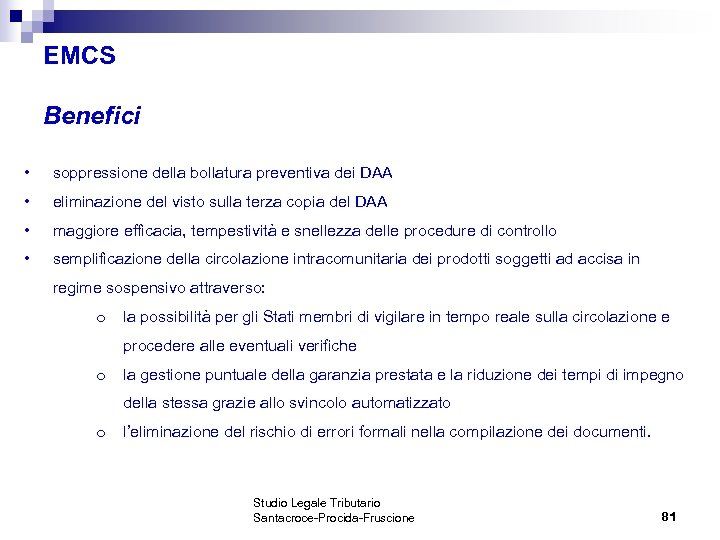 EMCS

Benefici

• soppressione della bollatura preventiva dei DAA
• eliminazione del visto sulla terza copia del DAA
• maggiore efficacia, tempestività e snellezza delle procedure di controllo
• semplificazione della circolazione intracomunitaria dei prodotti soggetti ad accisa in regime sospensivo attraverso:
o la possibilità per gli Stati membri di vigilare in tempo reale sulla circolazione e procedere alle eventuali verifiche
o la gestione puntuale della garanzia prestata e la riduzione dei tempi di impegno della stessa grazie allo svincolo automatizzato
o l'eliminazione del rischio di errori formali nella compilazione dei documenti.

Studio Legale Tributario
Santacroce-Procida-Fruscione

81